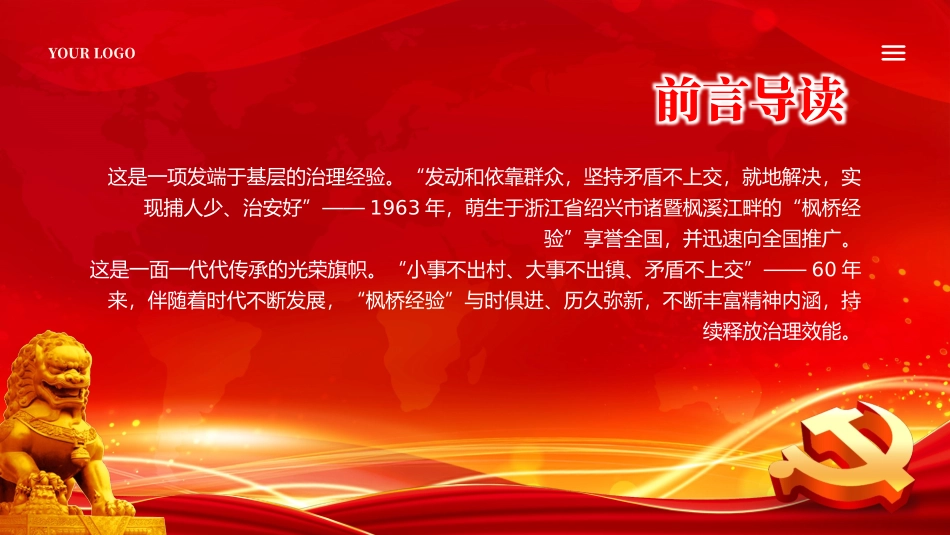 YOUR LOGO

前言导读

这是一项发端于基层的治理经验。“发动和依靠群众，坚持矛盾不上交，就地解决，实现捕人少、治安好”—— 1963 年，萌生于浙江省绍兴市诸暨枫溪江畔的“枫桥经验”享誉全国，并迅速向全国推广。

这是一面一代代传承的光荣旗帜。“小事不出村、大事不出镇、矛盾不上交”—— 60 年来，伴随着时代不断发展，“枫桥经验”与时俱进、历久弥新，不断丰富精神内涵，持续释放治理效能。